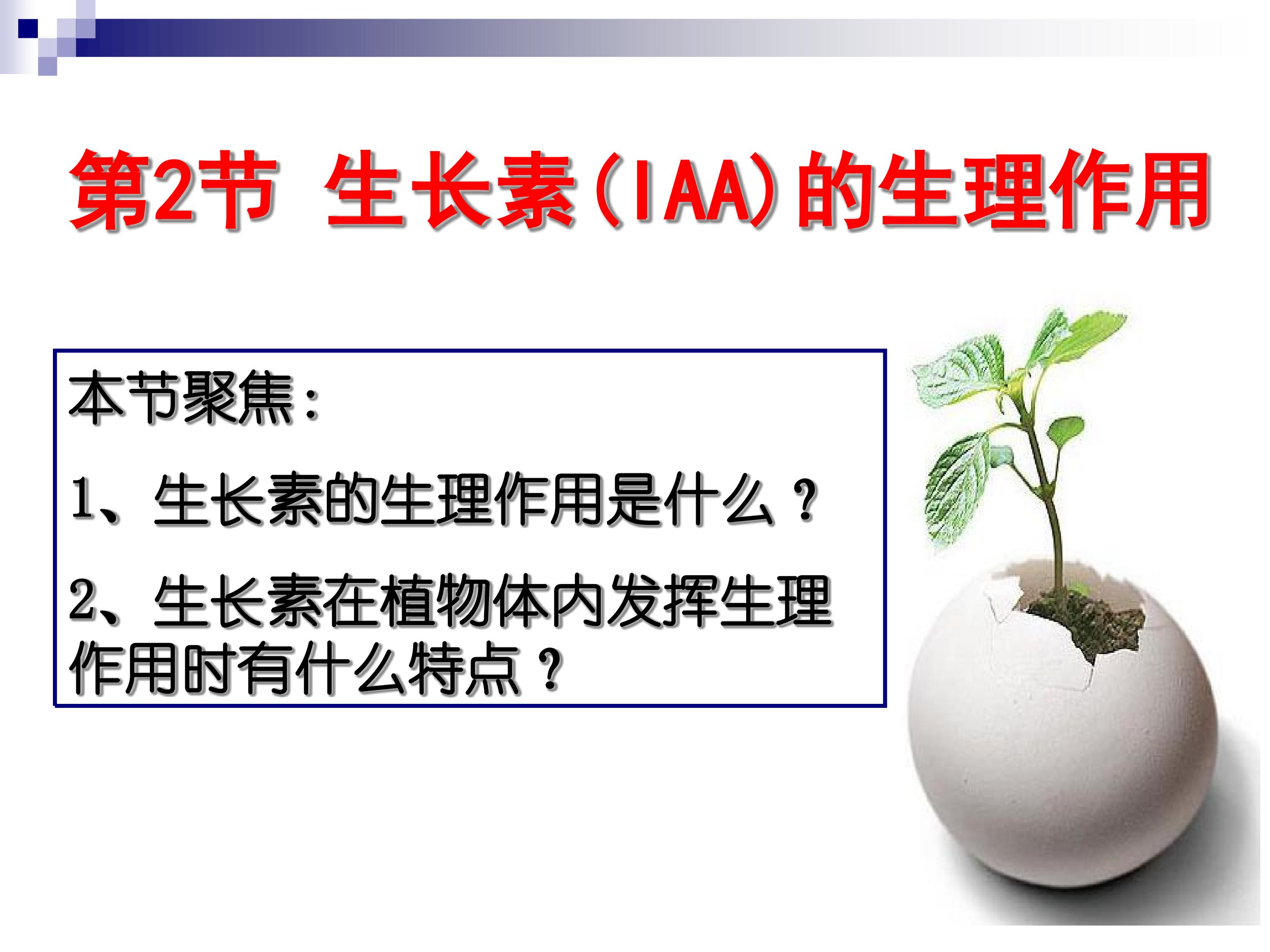 第2节 生长素(IAA)的生理作用

本节聚焦：

1、生长素的生理作用是什么？

2、生长素在植物体内发挥生理作用时有什么特点？